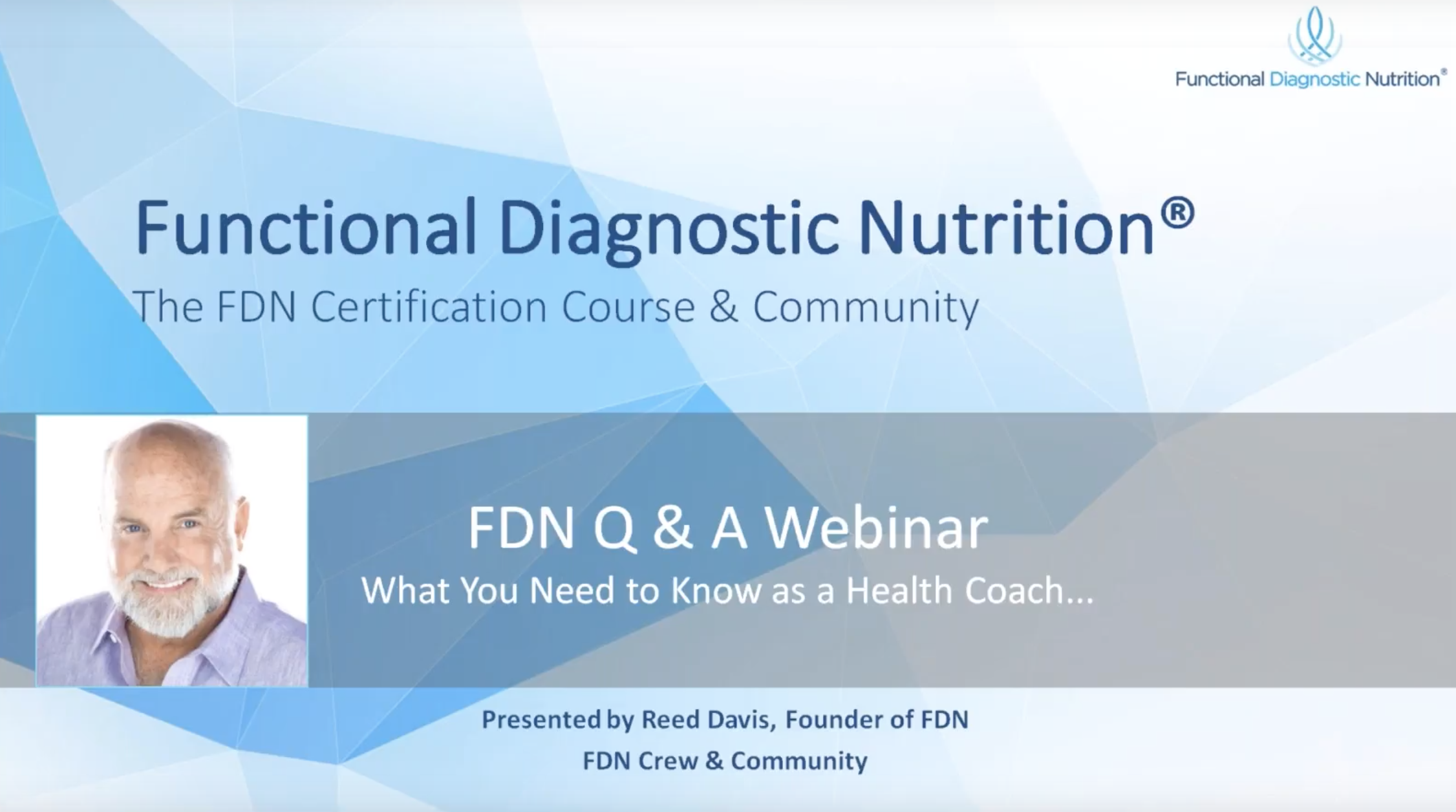 Functional Diagnostic Nutrition®

Functional Diagnostic Nutrition®
The FDN Certification Course & Community

FDN Q & A Webinar
What You Need to Know as a Health Coach...

Presented by Reed Davis, Founder of FDN
FDN Crew & Community